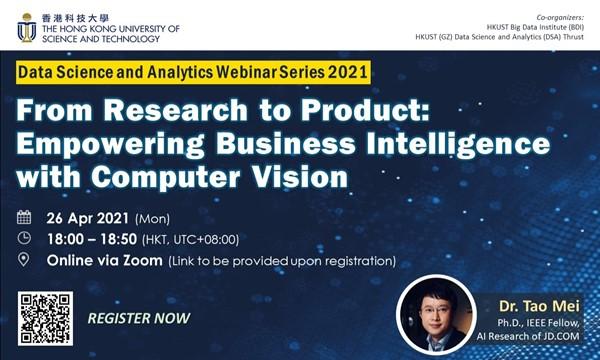 香港科技大學
THE HONG KONG UNIVERSITY OF SCIENCE AND TECHNOLOGY

Co-organizers:
HKUST Big Data Institute (BDI)
HKUST (GZ) Data Science and Analytics (DSA) Thrust

Data Science and Analytics Webinar Series 2021

From Research to Product: Empowering Business Intelligence with Computer Vision

26 Apr 2021 (Mon)

18:00 – 18:50 (HKT, UTC+08:00)

Online via Zoom (Link to be provided upon registration)

REGISTER NOW

Dr. Tao Mei
Ph.D., IEEE Fellow,
AI Research of JD.COM